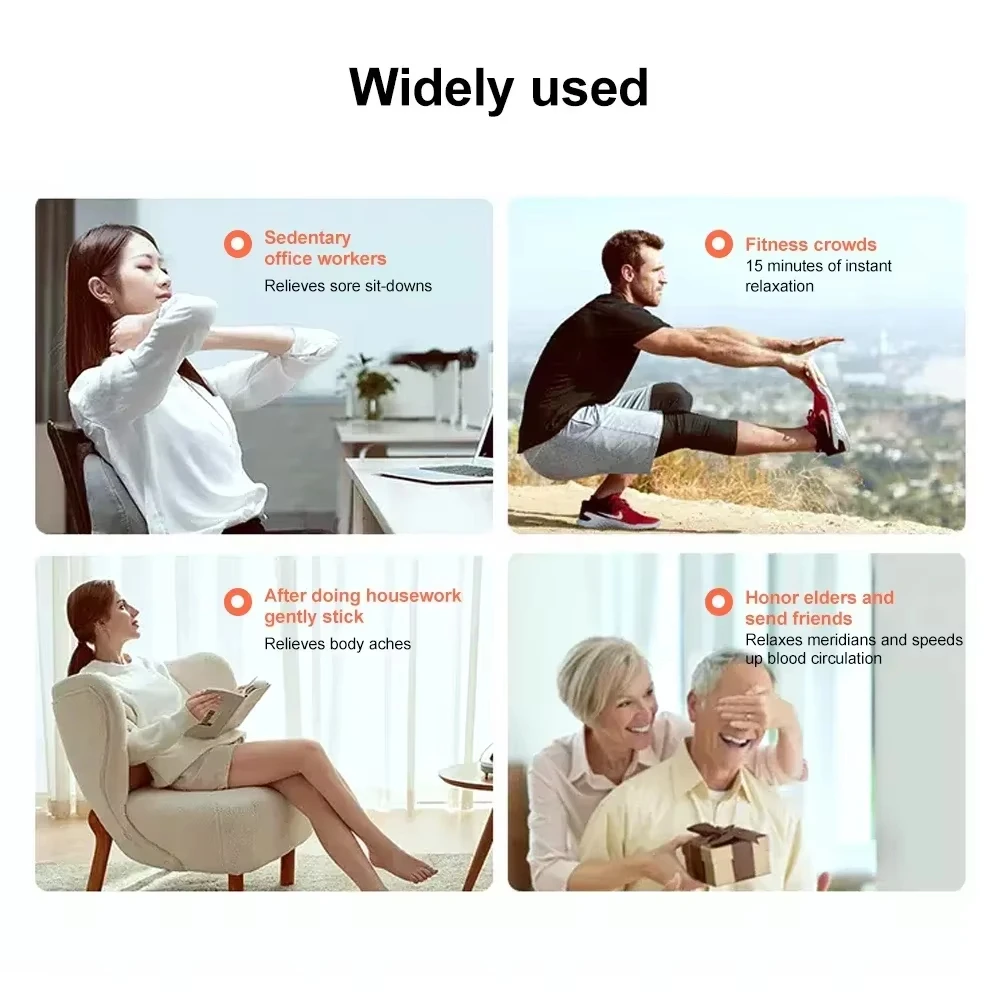 Widely used

Sedentary office workers
Relieves sore sit-downs

Fitness crowds
15 minutes of instant relaxation

After doing housework gently stick
Relieves body aches

Honor elders and send friends
Relaxes meridians and speeds up blood circulation